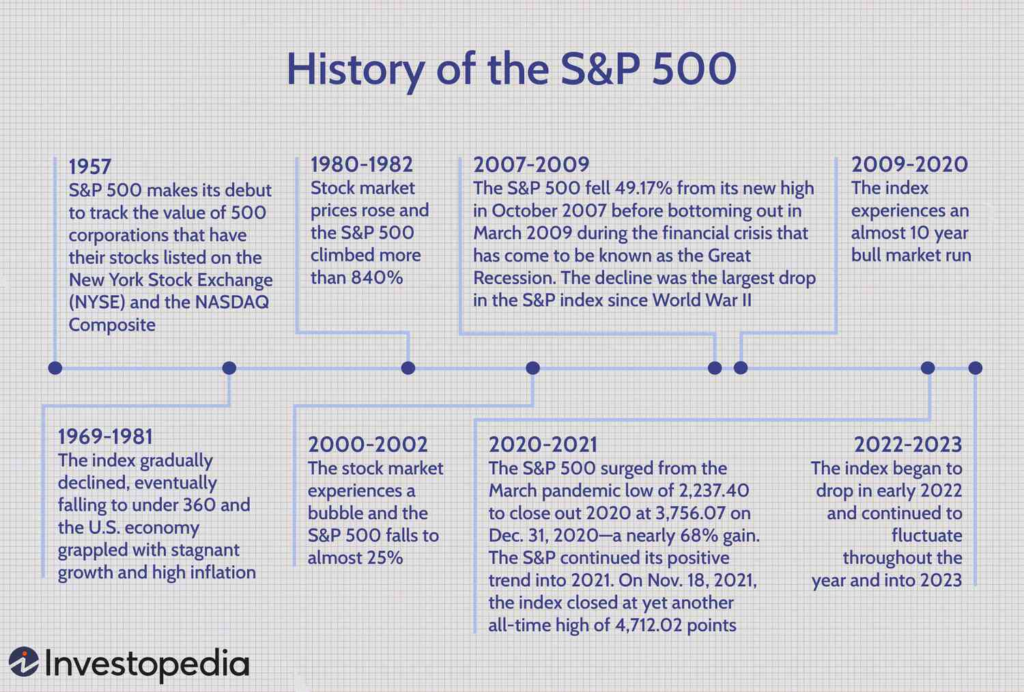 History of the S&P 500

1957
S&P 500 makes its debut to track the value of 500 corporations that have their stocks listed on the New York Stock Exchange (NYSE) and the NASDAQ Composite

1980-1982
Stock market prices rose and the S&P 500 climbed more than 840%

2007-2009
The S&P 500 fell 49.17% from its new high in October 2007 before bottoming out in March 2009 during the financial crisis that has come to be known as the Great Recession. The decline was the largest drop in the S&P index since World War II

2009-2020
The index experiences an almost 10 year bull market run

1969-1981
The index gradually declined, eventually falling to under 360 and the U.S. economy grappled with stagnant growth and high inflation

2000-2002
The stock market experiences a bubble and the S&P 500 falls to almost 25%

2020-2021
The S&P 500 surged from the March pandemic low of 2,237.40 to close out 2020 at 3,756.07 on Dec. 31, 2020—a nearly 68% gain. The S&P continued its positive trend into 2021. On Nov. 18, 2021, the index closed at yet another all-time high of 4,712.02 points

2022-2023
The index began to drop in early 2022 and continued to fluctuate throughout the year and into 2023

Investopedia